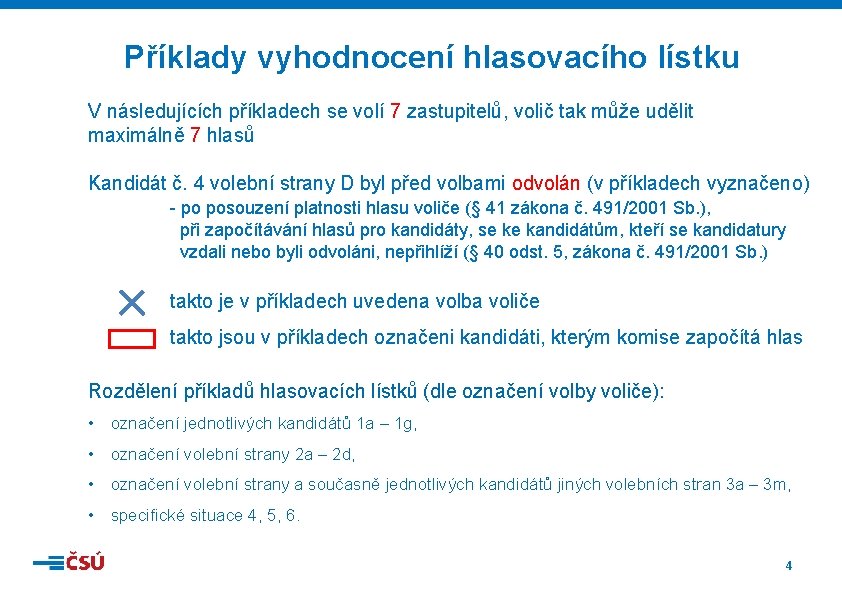 Příklady vyhodnocení hlasovacího lístku

V následujících příkladech se volí 7 zastupitelů, volič tak může udělit maximálně 7 hlasů

Kandidát č. 4 volební strany D byl před volbami odvolán (v příkladech vyznačeno)
- po posouzení platnosti hlasu voliče (§ 41 zákona č. 491/2001 Sb.), při započítávání hlasů pro kandidáty, se ke kandidátům, kteří se kandidatury vzdali nebo byli odvoláni, nepřihlíží (§ 40 odst. 5, zákona č. 491/2001 Sb.)

takto je v příkladech uvedena volba voliče

takto jsou v příkladech označeni kandidáti, kterým komise započítá hlas

Rozdělení příkladů hlasovacích lístků (dle označení volby voliče):

• označení jednotlivých kandidátů 1a – 1g,
• označení volební strany 2a – 2d,
• označení volební strany a současně jednotlivých kandidátů jiných volebních stran 3a – 3m,
• specifické situace 4, 5, 6.

ČSÚ

4